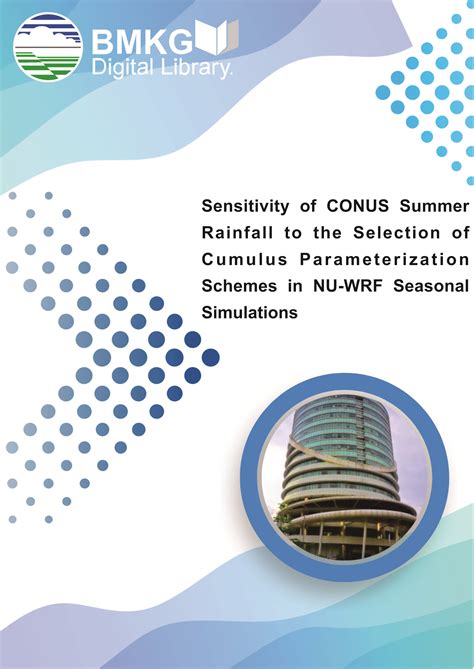 BMKG
Digital Library.

Sensitivity of CONUS Summer Rainfall to the Selection of Cumulus Parameterization Schemes in NU-WRF Seasonal Simulations